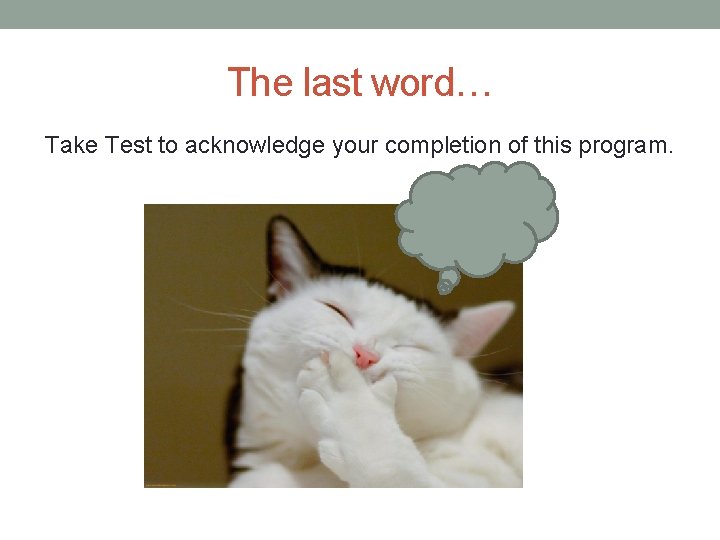 The last word…

Take Test to acknowledge your completion of this program.